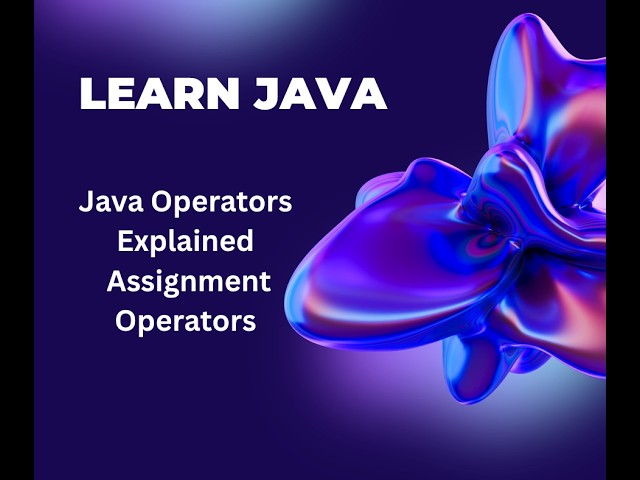 LEARN JAVA

Java Operators Explained Assignment Operators